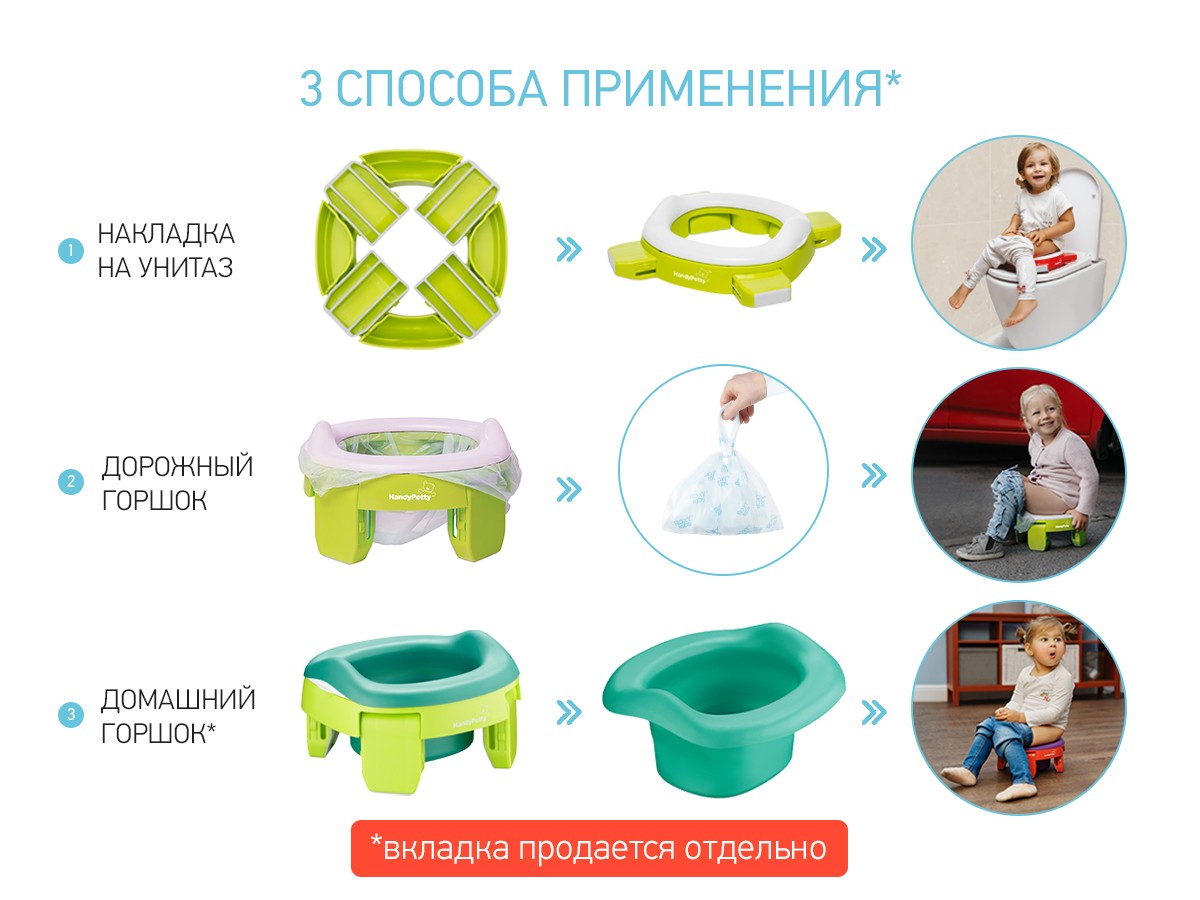 3 СПОСОБА ПРИМЕНЕНИЯ*

1 НАКЛАДКА НА УНИТАЗ

HandyPotty

2 ДОРОЖНЫЙ ГОРШОК

HandyPotty

3 ДОМАШНИЙ ГОРШОК*

HandyPotty

*вкладка продается отдельно